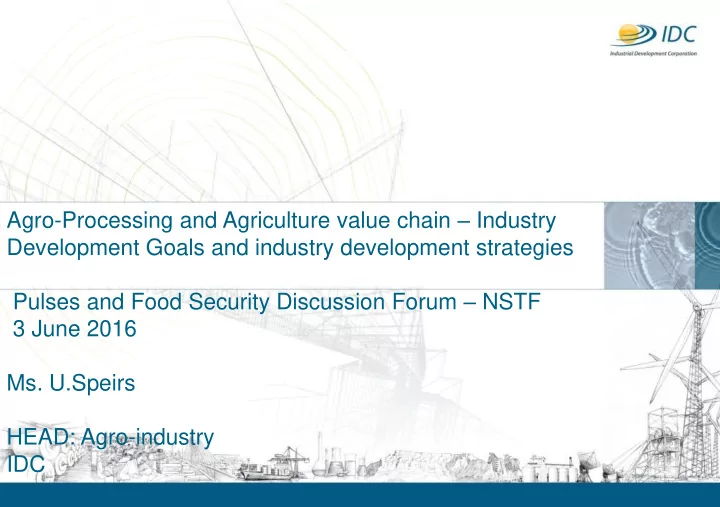 IDC
Industrial Development Corporation

Agro-Processing and Agriculture value chain – Industry Development Goals and industry development strategies

Pulses and Food Security Discussion Forum – NSTF
3 June 2016

Ms. U.Speirs

HEAD: Agro-industry
IDC